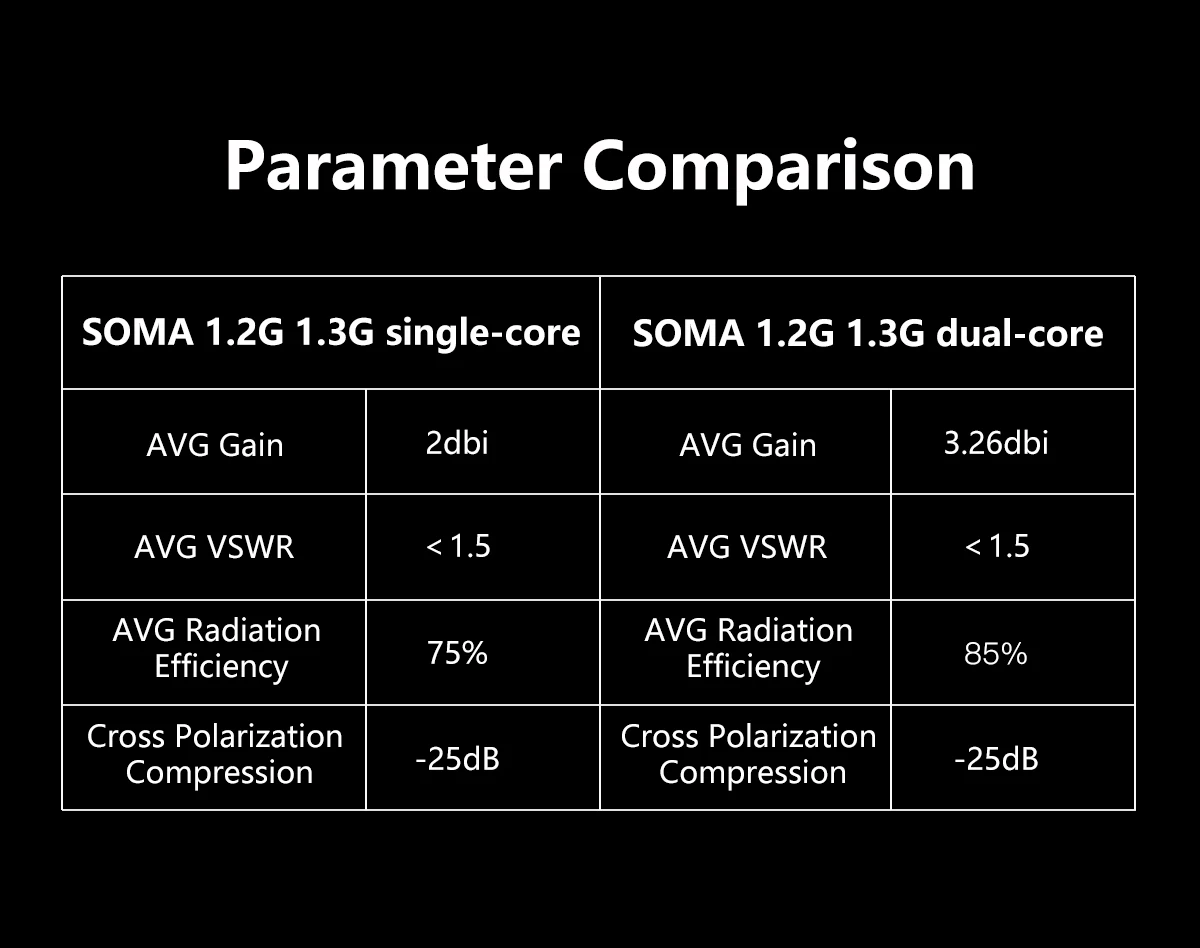 Parameter Comparison

| SOMA 1.2G 1.3G single-core | | SOMA 1.2G 1.3G dual-core | |
|---|---|---|---|
| AVG Gain | 2dbi | AVG Gain | 3.26dbi |
| AVG VSWR | < 1.5 | AVG VSWR | < 1.5 |
| AVG Radiation Efficiency | 75% | AVG Radiation Efficiency | 85% |
| Cross Polarization Compression | -25dB | Cross Polarization Compression | -25dB |